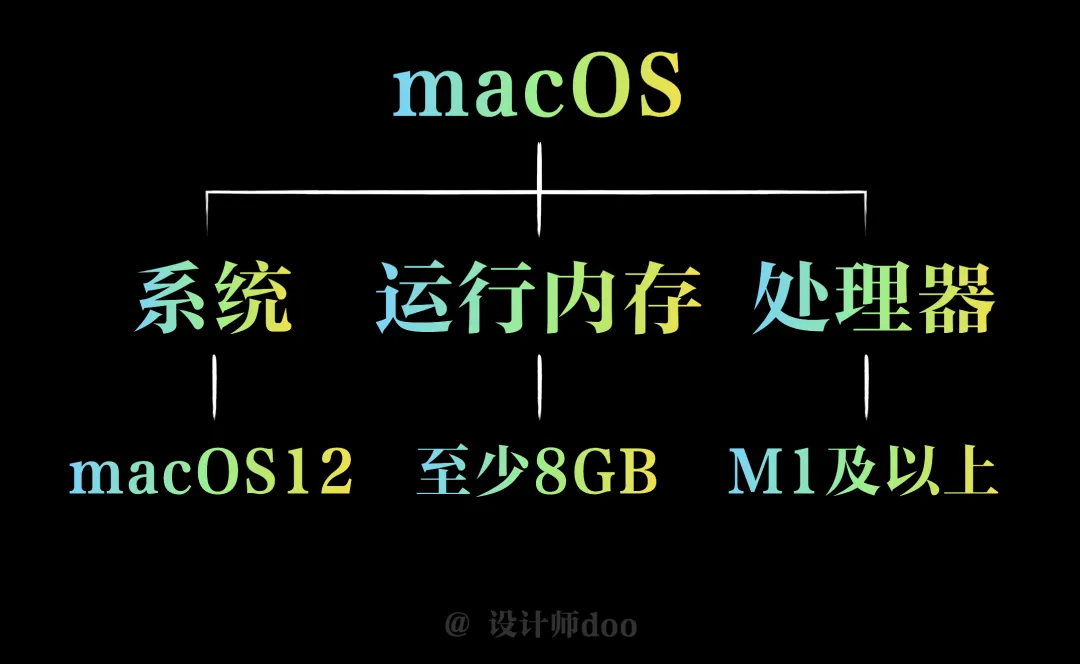 macOS

系统 运行内存 处理器

macOS12 至少8GB M1及以上

@ 设计师doo